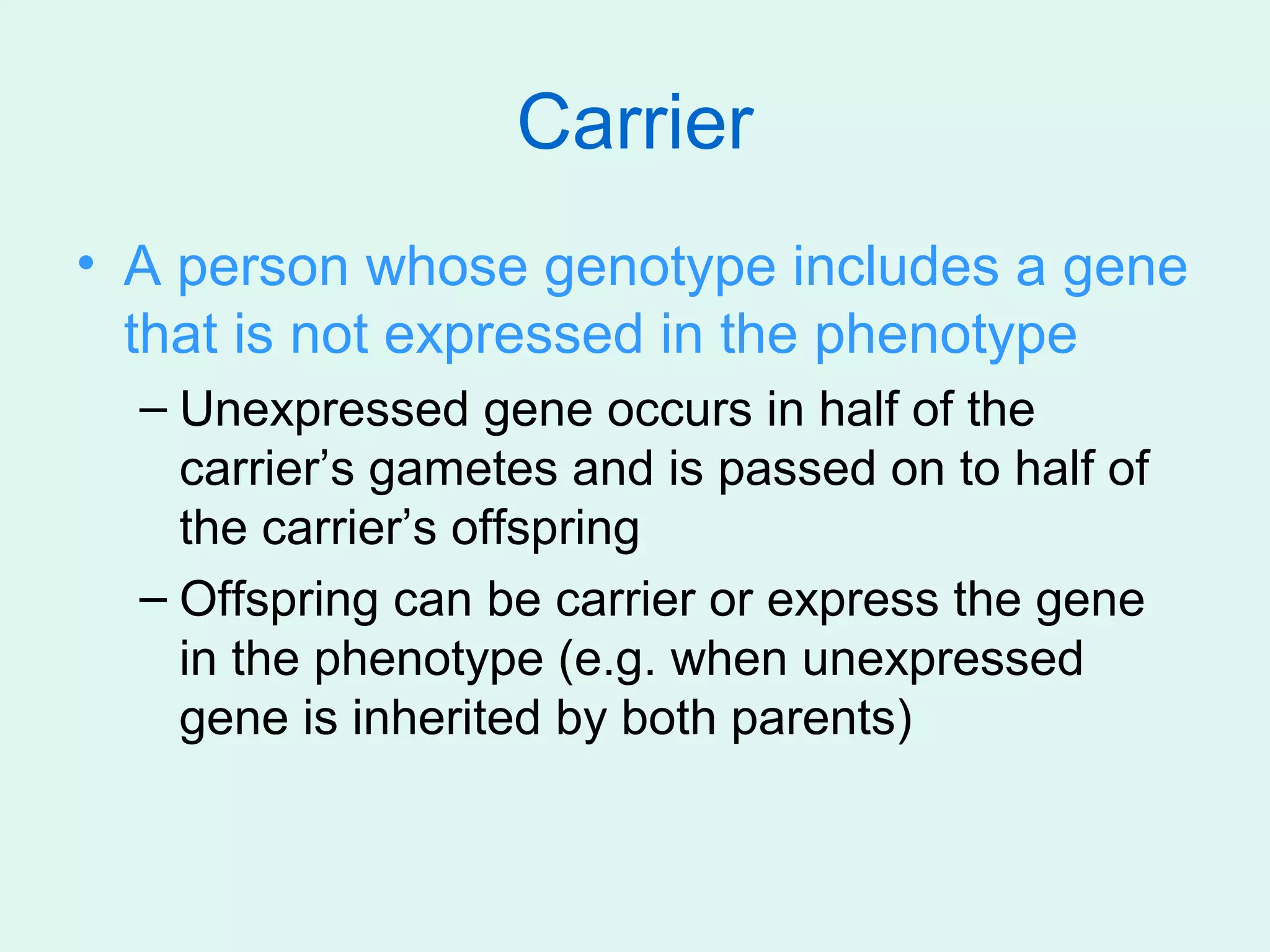 Carrier

• A person whose genotype includes a gene that is not expressed in the phenotype

– Unexpressed gene occurs in half of the carrier’s gametes and is passed on to half of the carrier’s offspring

– Offspring can be carrier or express the gene in the phenotype (e.g. when unexpressed gene is inherited by both parents)